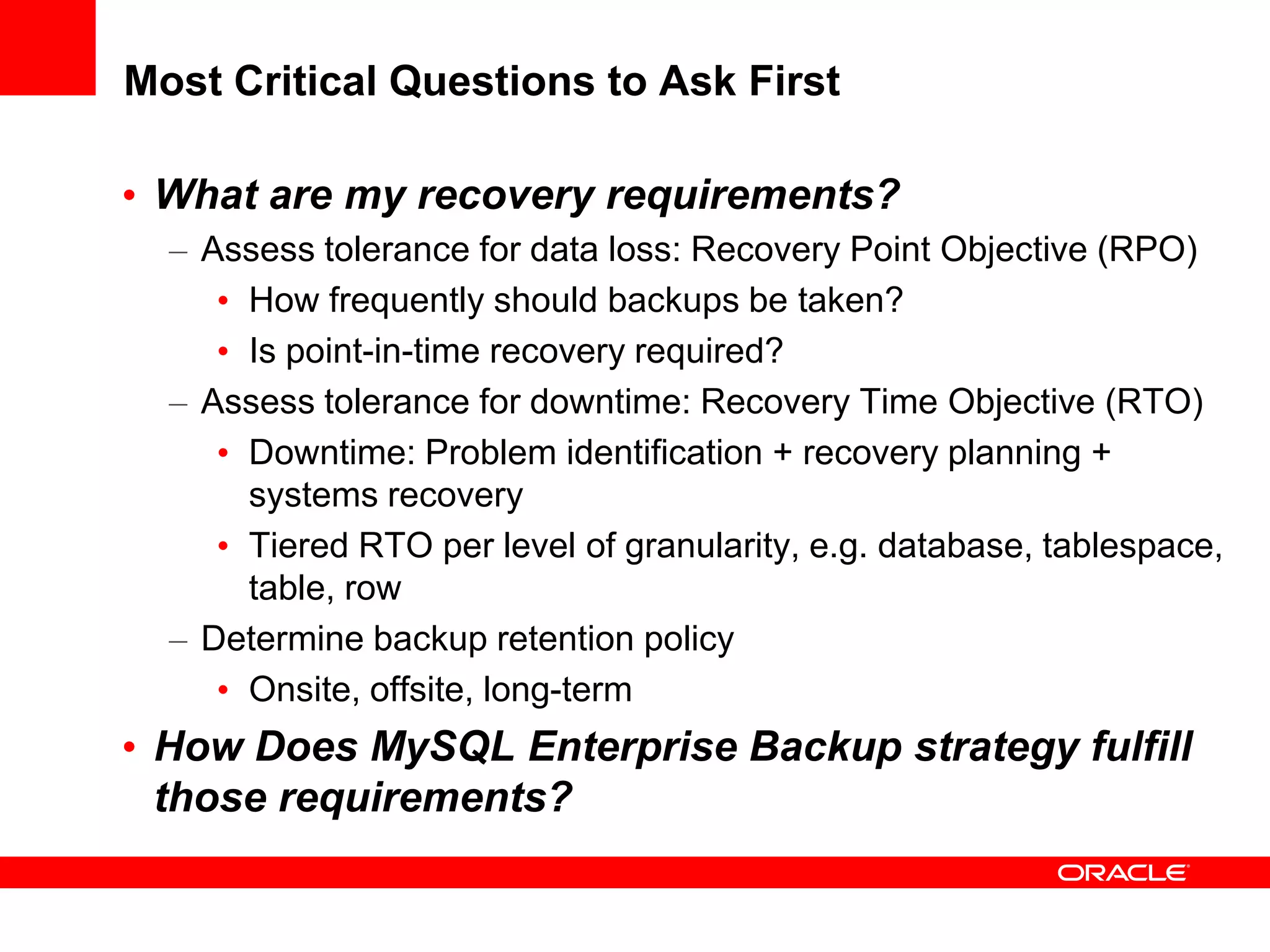 Most Critical Questions to Ask First

• What are my recovery requirements?
– Assess tolerance for data loss: Recovery Point Objective (RPO)
• How frequently should backups be taken?
• Is point-in-time recovery required?
– Assess tolerance for downtime: Recovery Time Objective (RTO)
• Downtime: Problem identification + recovery planning + systems recovery
• Tiered RTO per level of granularity, e.g. database, tablespace, table, row
– Determine backup retention policy
• Onsite, offsite, long-term
• How Does MySQL Enterprise Backup strategy fulfill those requirements?

ORACLE